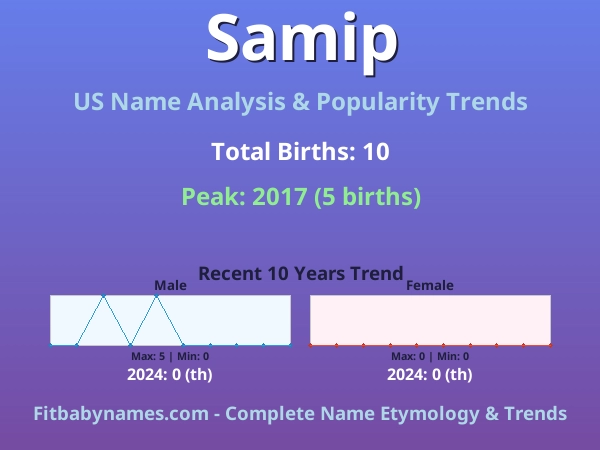 Samip

US Name Analysis & Popularity Trends

Total Births: 10

Peak: 2017 (5 births)

Recent 10 Years Trend

Male

Max: 5 | Min: 0

2024: 0 (th)

Female

Max: 0 | Min: 0

2024: 0 (th)

Fitbabynames.com - Complete Name Etymology & Trends